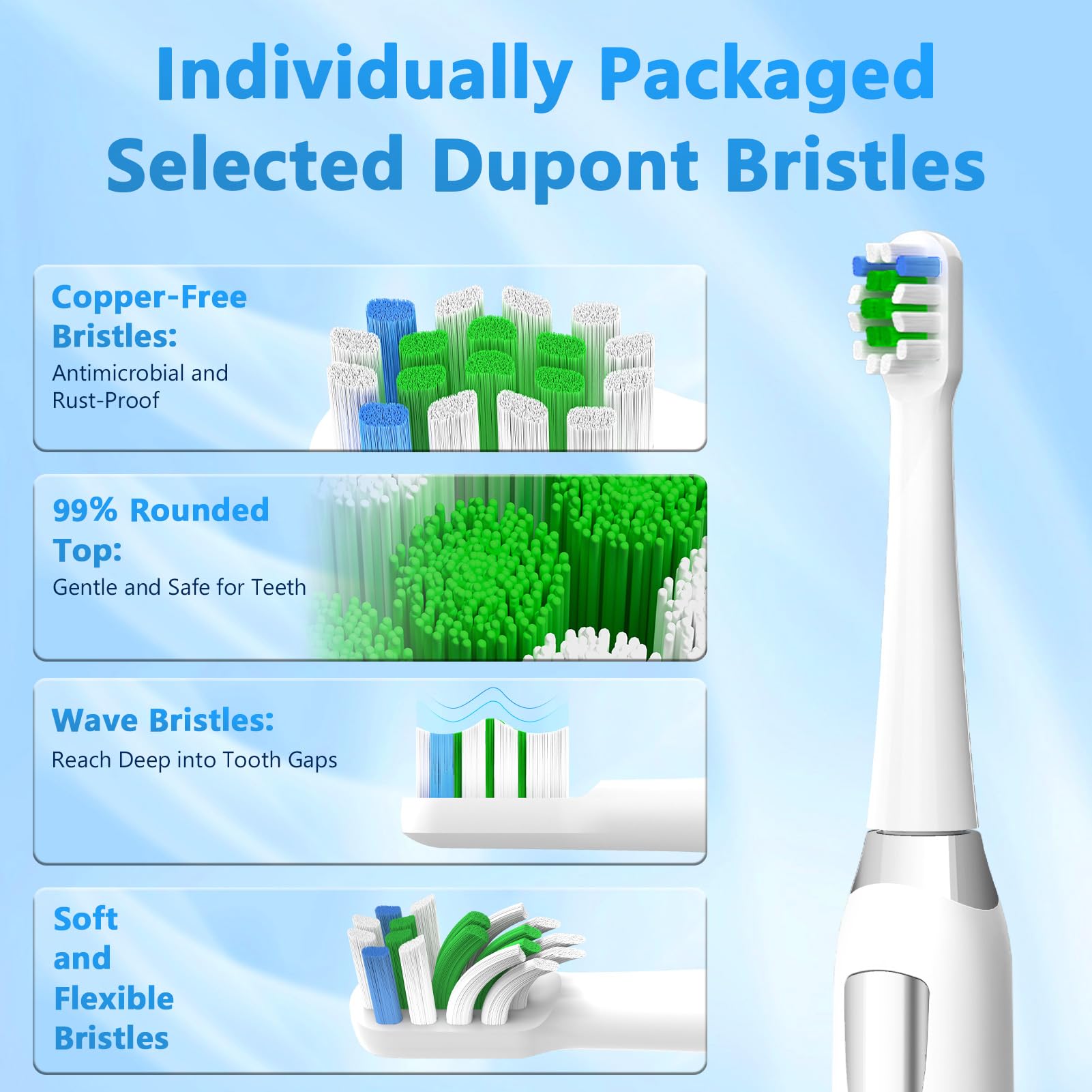 Individually Packaged Selected Dupont Bristles

Copper-Free Bristles:
Antimicrobial and Rust-Proof

99% Rounded Top:
Gentle and Safe for Teeth

Wave Bristles:
Reach Deep into Tooth Gaps

Soft and Flexible Bristles